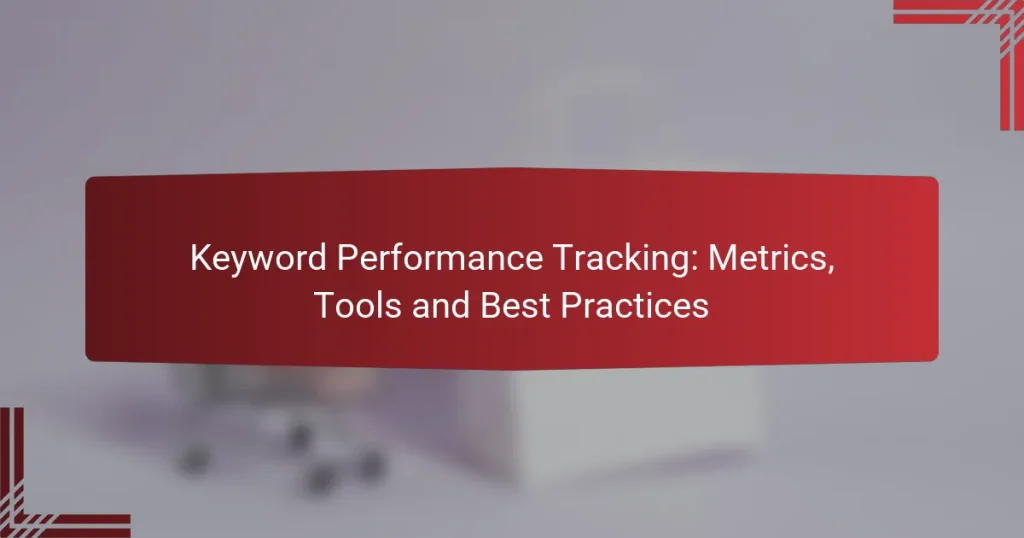 Keyword Performance Tracking: Metrics, Tools and Best Practices